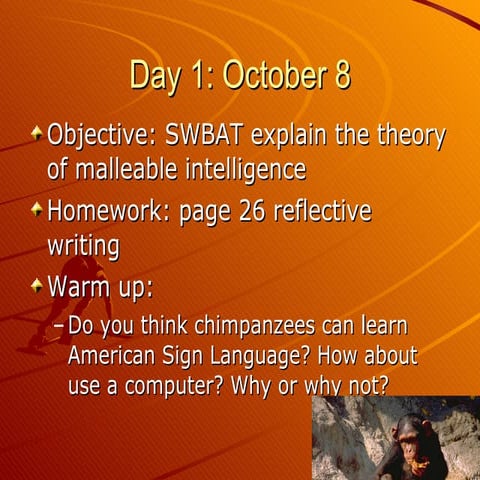 Day 1: October 8

Objective: SWBAT explain the theory of malleable intelligence

Homework: page 26 reflective writing

Warm up:

– Do you think chimpanzees can learn American Sign Language? How about use a computer? Why or why not?